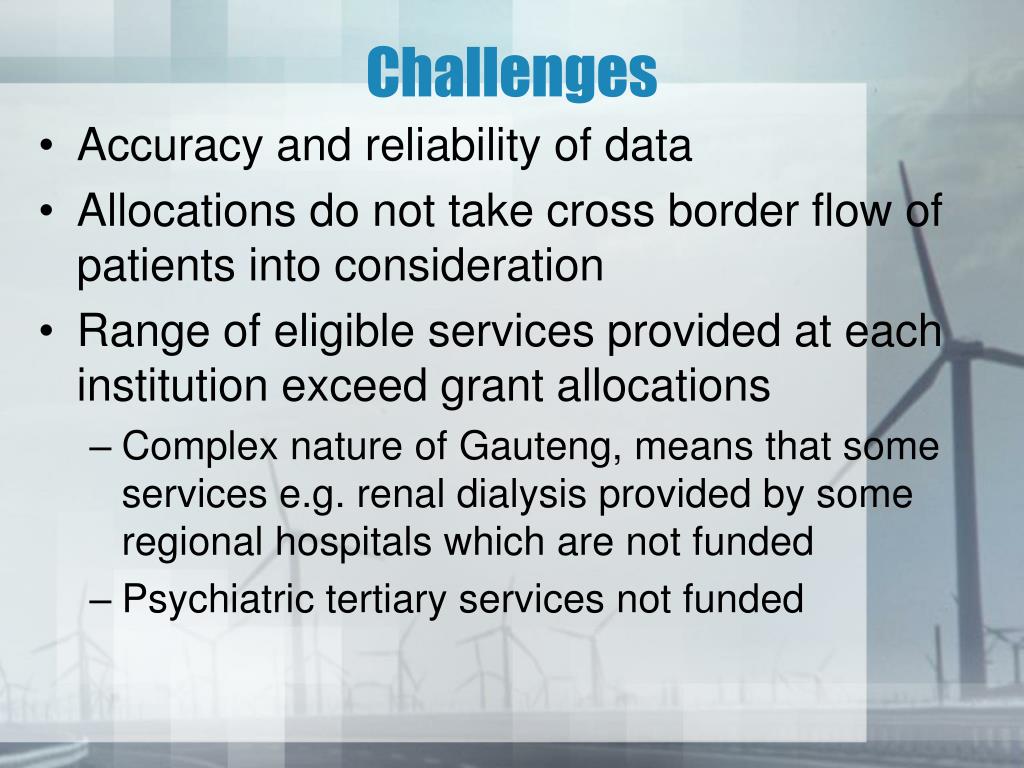 Challenges

• Accuracy and reliability of data
• Allocations do not take cross border flow of patients into consideration
• Range of eligible services provided at each institution exceed grant allocations
– Complex nature of Gauteng, means that some services e.g. renal dialysis provided by some regional hospitals which are not funded
– Psychiatric tertiary services not funded